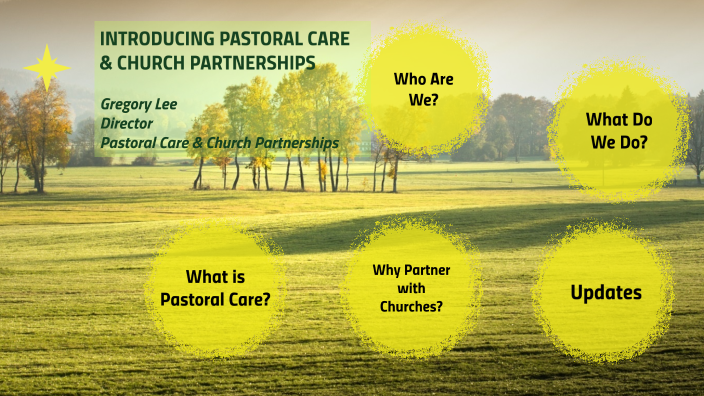 INTRODUCING PASTORAL CARE & CHURCH PARTNERSHIPS

Gregory Lee
Director
Pastoral Care & Church Partnerships

Who Are We?

What Do We Do?

What is Pastoral Care?

Why Partner with Churches?

Updates